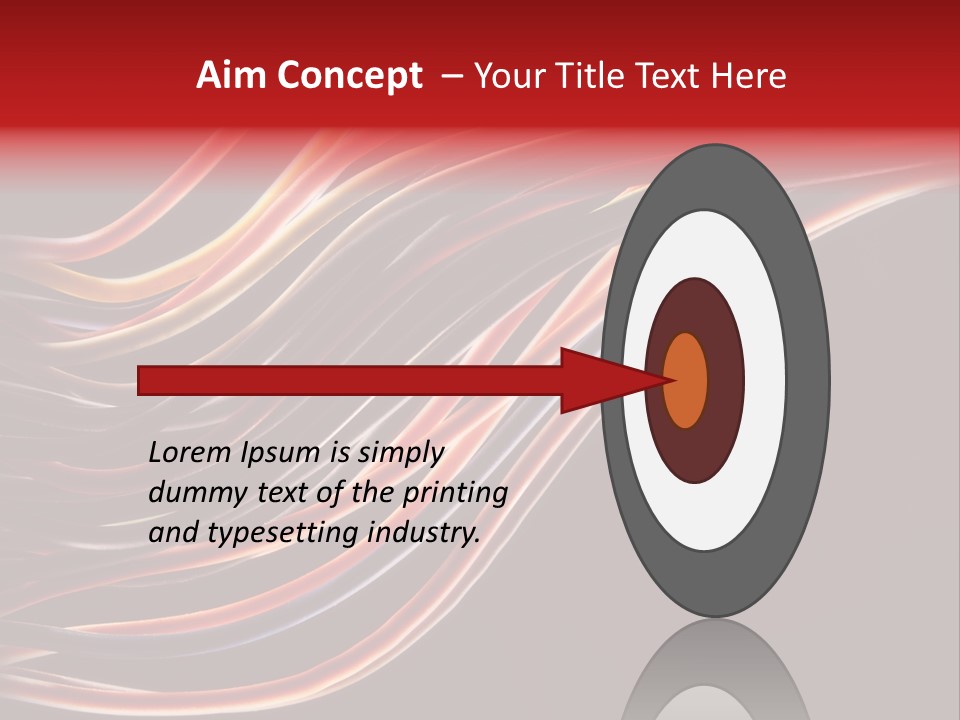 Aim Concept – Your Title Text Here

Lorem Ipsum is simply dummy text of the printing and typesetting industry.